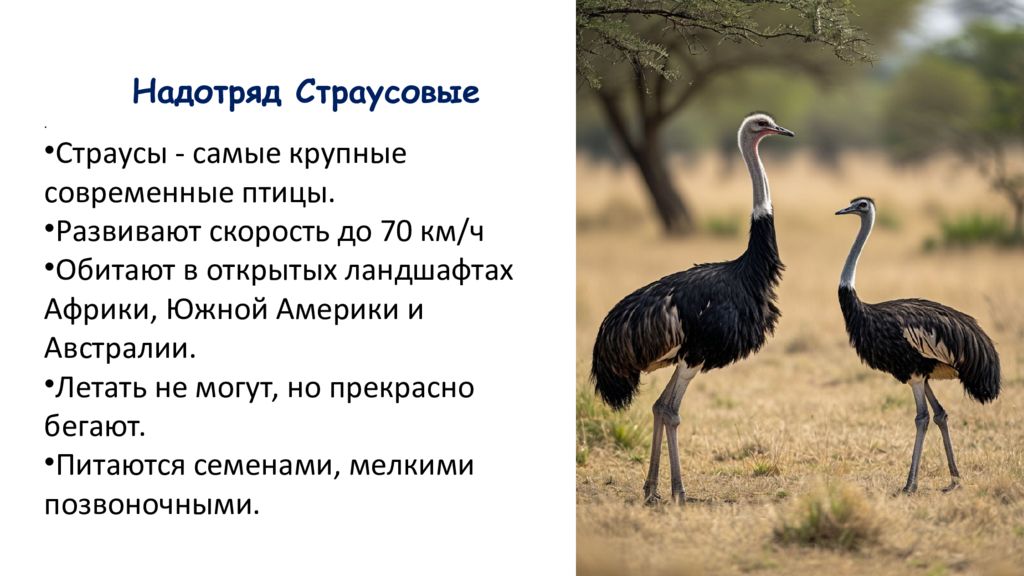 Надотряд Страусовые

•Страусы - самые крупные современные птицы.
•Развивают скорость до 70 км/ч
•Обитают в открытых ландшафтах Африки, Южной Америки и Австралии.
•Летать не могут, но прекрасно бегают.
•Питаются семенами, мелкими позвоночными.